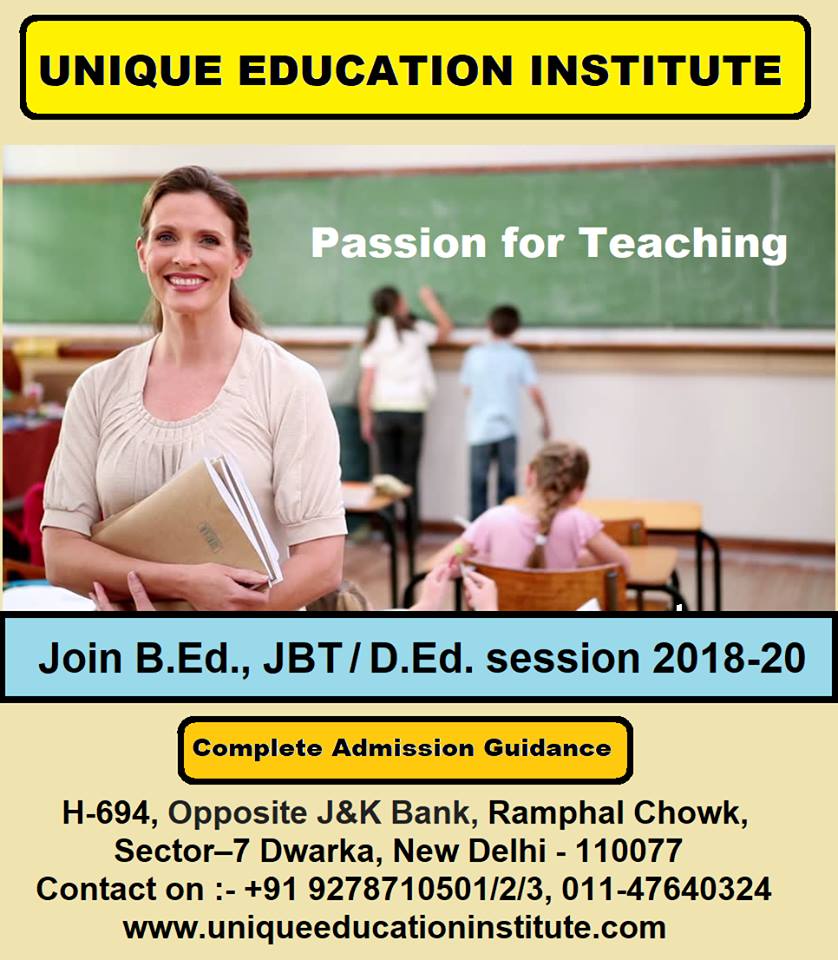 UNIQUE EDUCATION INSTITUTE

Passion for Teaching

Join B.Ed., JBT / D.Ed. session 2018-20

Complete Admission Guidance

H-694, Opposite J&K Bank, Ramphal Chowk, Sector–7 Dwarka, New Delhi - 110077
Contact on :- +91 9278710501/2/3, 011-47640324
www.uniqueeducationinstitute.com